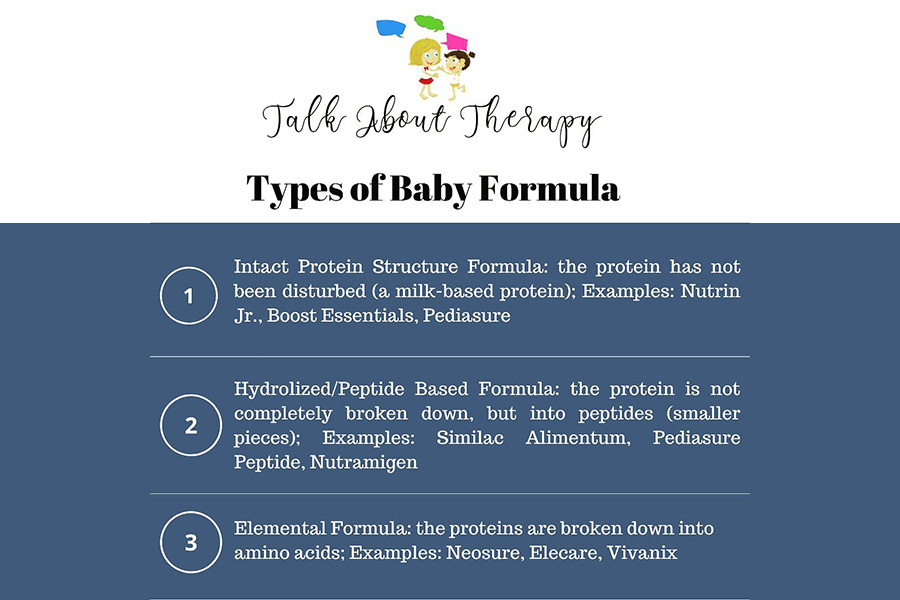 Talk About Therapy

Types of Baby Formula

1

Intact Protein Structure Formula: the protein has not been disturbed (a milk-based protein); Examples: Nutrin Jr., Boost Essentials, Pediasure

2

Hydrolized/Peptide Based Formula: the protein is not completely broken down, but into peptides (smaller pieces); Examples: Similac Alimentum, Pediasure Peptide, Nutramigen

3

Elemental Formula: the proteins are broken down into amino acids; Examples: Neosure, Elecare, Vivanix